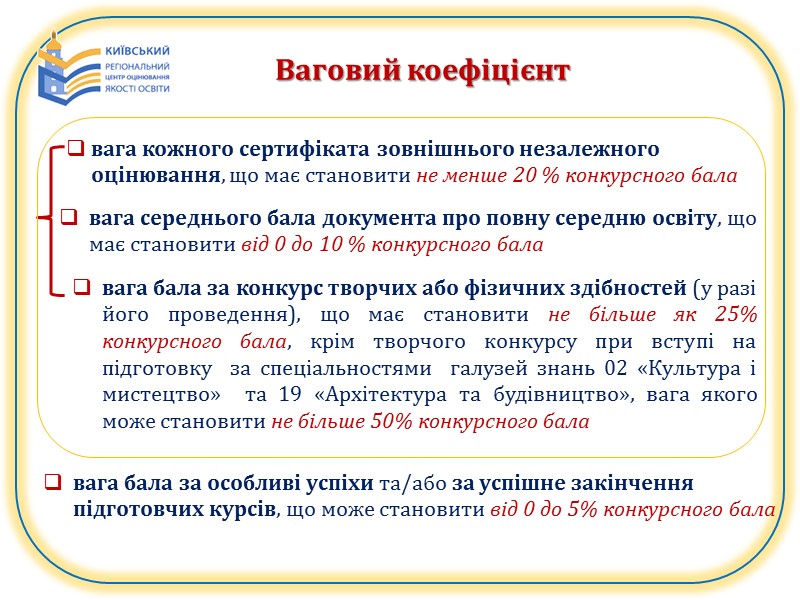 КИЇВСЬКИЙ
РЕГІОНАЛЬНИЙ ЦЕНТР ОЦІНЮВАННЯ ЯКОСТІ ОСВІТИ

Ваговий коефіцієнт

❑ вага кожного сертифіката зовнішнього незалежного оцінювання, що має становити не менше 20 % конкурсного бала

❑ вага середнього бала документа про повну середню освіту, що має становити від 0 до 10 % конкурсного бала

❑ вага бала за конкурс творчих або фізичних здібностей (у разі його проведення), що має становити не більше як 25% конкурсного бала, крім творчого конкурсу при вступі на підготовку за спеціальностями галузей знань 02 «Культура і мистецтво» та 19 «Архітектура та будівництво», вага якого може становити не більше 50% конкурсного бала

❑ вага бала за особливі успіхи та/або за успішне закінчення підготовчих курсів, що може становити від 0 до 5% конкурсного бала